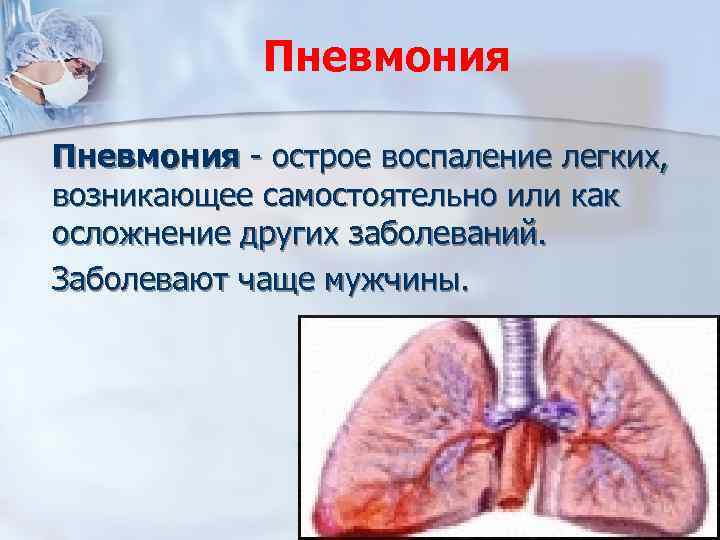 Пневмония

Пневмония - острое воспаление легких, возникающее самостоятельно или как осложнение других заболеваний.

Заболевают чаще мужчины.